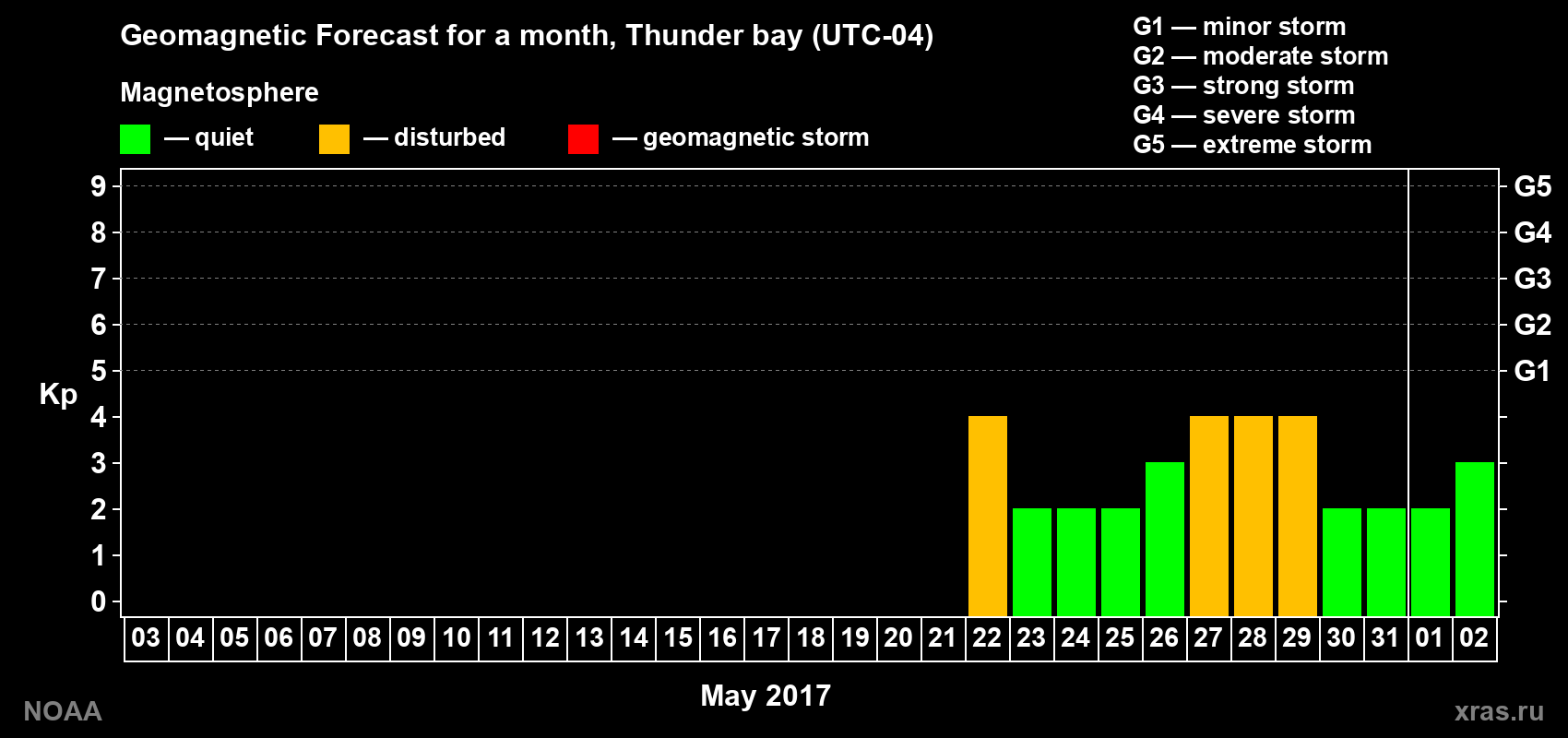 Geomagnetic Forecast for a month, Thunder bay (UTC-04)

Magnetosphere

— quiet — disturbed — geomagnetic storm

G1 — minor storm
G2 — moderate storm
G3 — strong storm
G4 — severe storm
G5 — extreme storm

Kp

9
8
7
6
5
4
3
2
1
0

G5
G4
G3
G2
G1

03 04 05 06 07 08 09 10 11 12 13 14 15 16 17 18 19 20 21 22 23 24 25 26 27 28 29 30 31 01 02

May 2017

NOAA

xras.ru